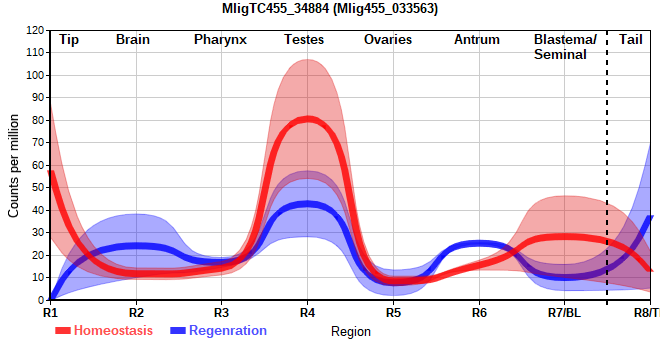 MligTC455_34884 (Mlig455_033563)

Tip Brain Pharynx Testes Ovaries Antrum Blastema/ Seminal Tail

Counts per million

120
110
100
90
80
70
60
50
40
30
20
10
0

R1 R2 R3 R4 R5 R6 R7/BL R8/T

Homeostasis Regenration

Region